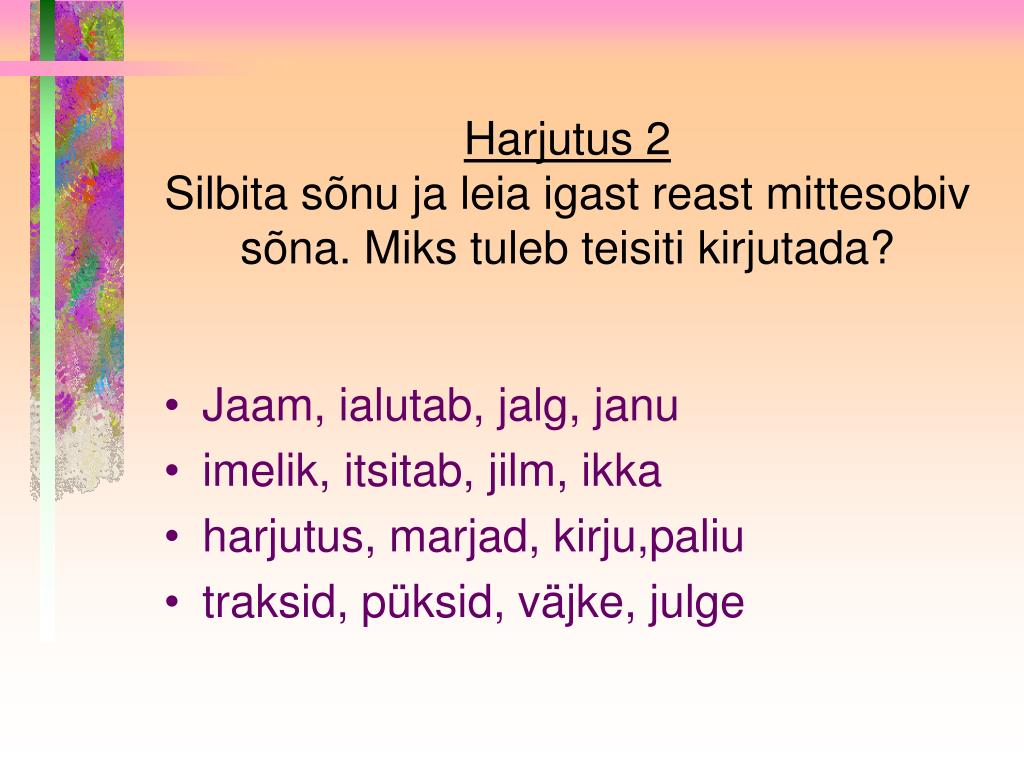 Harjutus 2
Silbita sõnu ja leia igast reast mittesobiv sõna. Miks tuleb teisiti kirjutada?

• Jaam, ialutab, jalg, janu
• imelik, itsitab, jilm, ikka
• harjutus, marjad, kirju,paliu
• traksid, püksid, väjke, julge